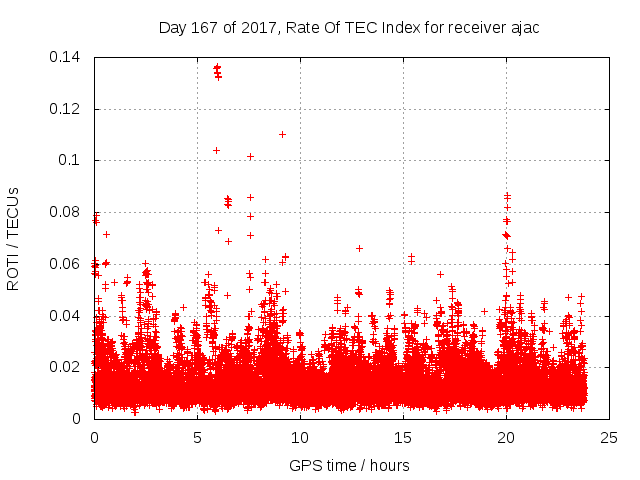 Day 167 of 2017, Rate Of TEC Index for receiver ajac

ROTI / TECUs

0.14
0.12
0.1
0.08
0.06
0.04
0.02
0

0
5
10
15
20
25

GPS time / hours